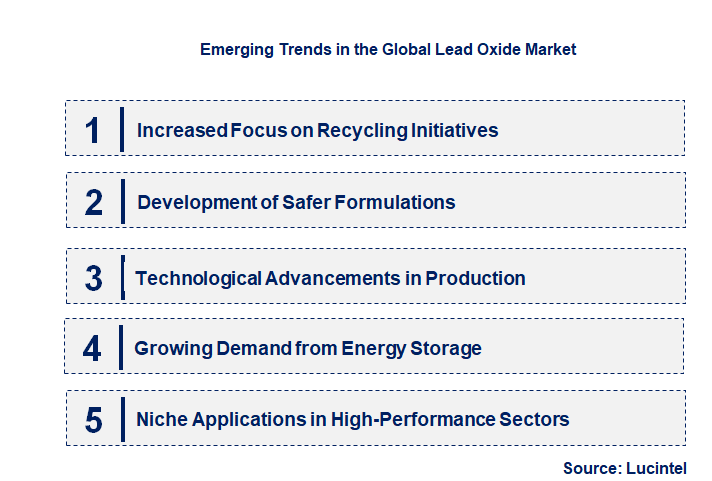 Emerging Trends in the Global Lead Oxide Market

1 Increased Focus on Recycling Initiatives

2 Development of Safer Formulations

3 Technological Advancements in Production

4 Growing Demand from Energy Storage

5 Niche Applications in High-Performance Sectors

Source: Lucintel